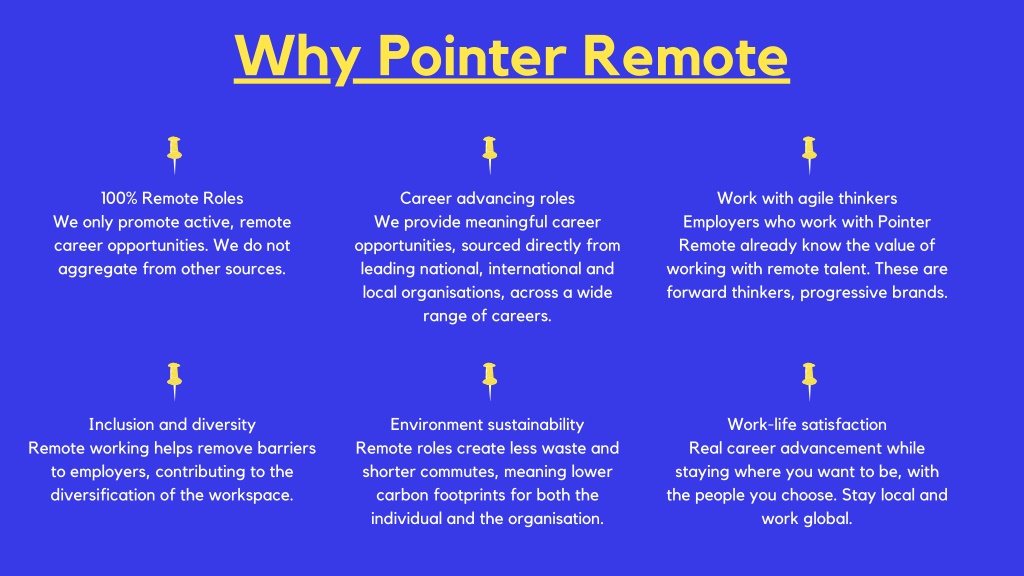 Why Pointer Remote

100% Remote Roles
We only promote active, remote career opportunities. We do not aggregate from other sources.

Career advancing roles
We provide meaningful career opportunities, sourced directly from leading national, international and local organisations, across a wide range of careers.

Work with agile thinkers
Employers who work with Pointer Remote already know the value of working with remote talent. These are forward thinkers, progressive brands.

Inclusion and diversity
Remote working helps remove barriers to employers, contributing to the diversification of the workspace.

Environment sustainability
Remote roles create less waste and shorter commutes, meaning lower carbon footprints for both the individual and the organisation.

Work-life satisfaction
Real career advancement while staying where you want to be, with the people you choose. Stay local and work global.